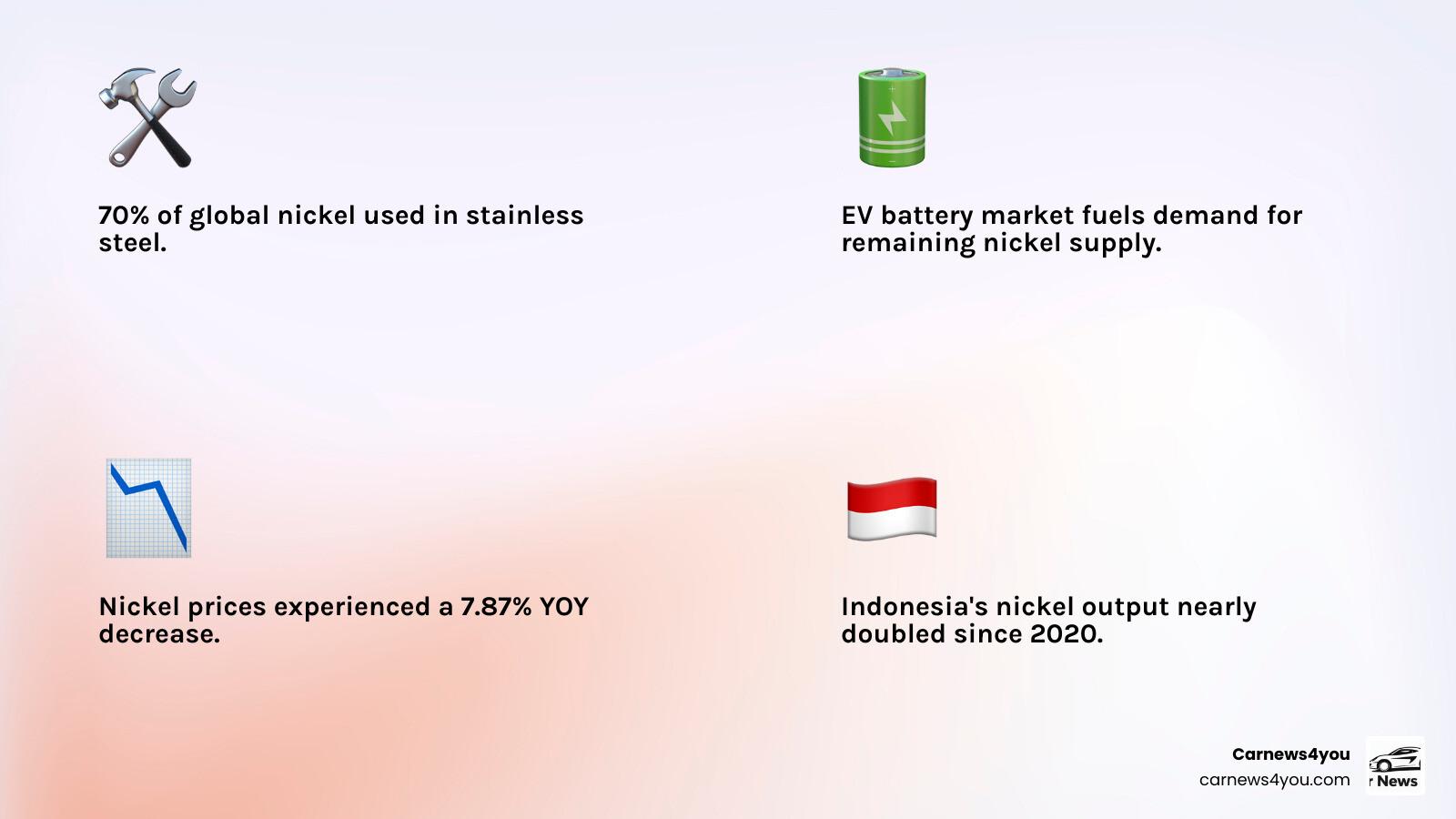 70% of global nickel used in stainless steel.

EV battery market fuels demand for remaining nickel supply.

Nickel prices experienced a 7.87% YOY decrease.

Indonesia's nickel output nearly doubled since 2020.

Carnews4you
carnews4you.com

r News